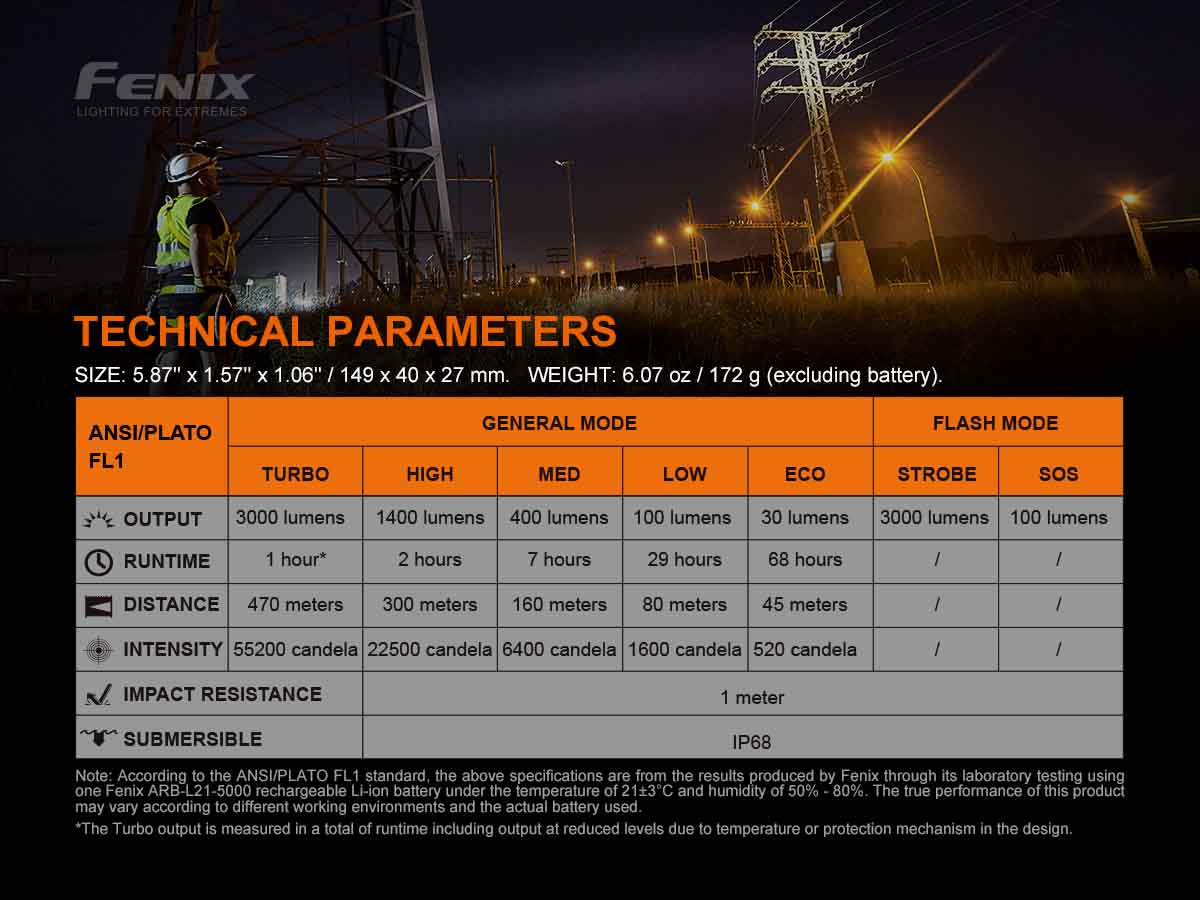 FENIX
LIGHTING FOR EXTREMES

TECHNICAL PARAMETERS

SIZE: 5.87'' x 1.57'' x 1.06'' / 149 x 40 x 27 mm. WEIGHT: 6.07 oz / 172 g (excluding battery).

| ANSI/PLATO FL1 | GENERAL MODE | | | | | FLASH MODE | |
|---|---|---|---|---|---|---|---|
| | TURBO | HIGH | MED | LOW | ECO | STROBE | SOS |
| OUTPUT | 3000 lumens | 1400 lumens | 400 lumens | 100 lumens | 30 lumens | 3000 lumens | 100 lumens |
| RUNTIME | 1 hour* | 2 hours | 7 hours | 29 hours | 68 hours | / | / |
| DISTANCE | 470 meters | 300 meters | 160 meters | 80 meters | 45 meters | / | / |
| INTENSITY | 55200 candela | 22500 candela | 6400 candela | 1600 candela | 520 candela | / | / |
| IMPACT RESISTANCE | 1 meter | | | | | | |
| SUBMERSIBLE | IP68 | | | | | | |

Note: According to the ANSI/PLATO FL1 standard, the above specifications are from the results produced by Fenix through its laboratory testing using one Fenix ARB-L21-5000 rechargeable Li-ion battery under the temperature of 21±3°C and humidity of 50% - 80%. The true performance of this product may vary according to different working environments and the actual battery used.
*The Turbo output is measured in a total of runtime including output at reduced levels due to temperature or protection mechanism in the design.